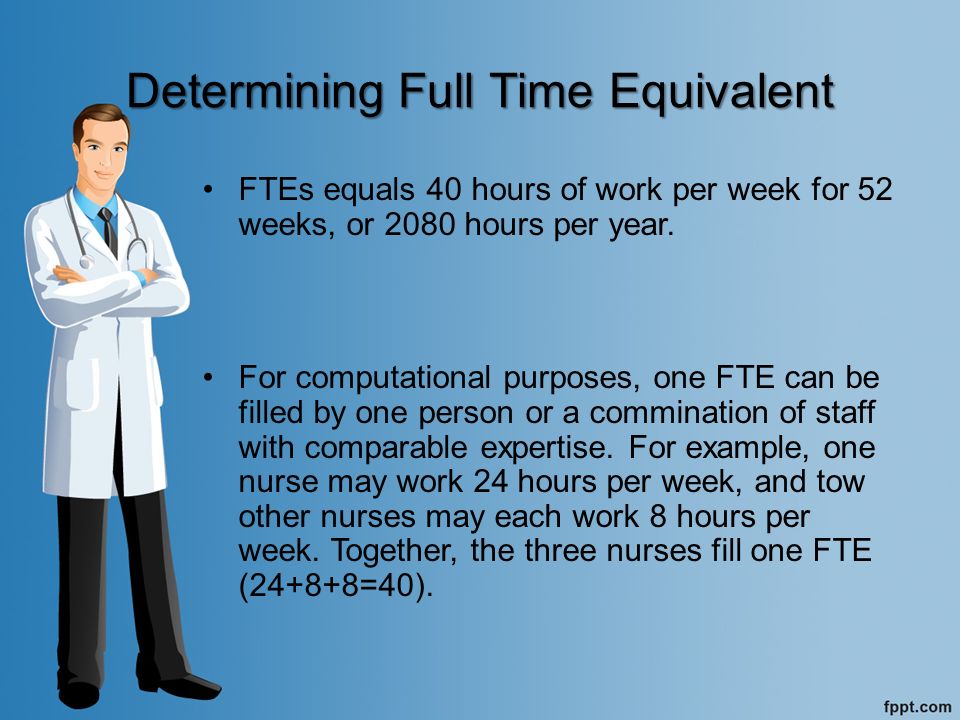 Determining Full Time Equivalent

• FTEs equals 40 hours of work per week for 52 weeks, or 2080 hours per year.

• For computational purposes, one FTE can be filled by one person or a commination of staff with comparable expertise. For example, one nurse may work 24 hours per week, and tow other nurses may each work 8 hours per week. Together, the three nurses fill one FTE (24+8+8=40).

fppt.com